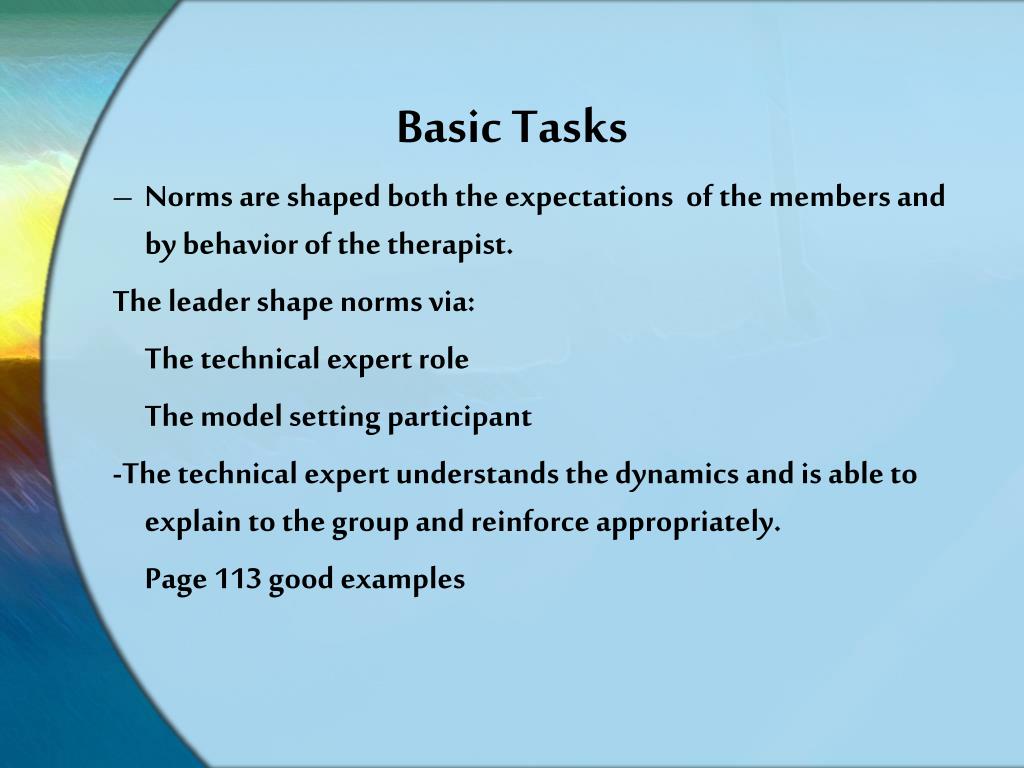 Basic Tasks

– Norms are shaped both the expectations of the members and by behavior of the therapist.

The leader shape norms via:

The technical expert role

The model setting participant

-The technical expert understands the dynamics and is able to explain to the group and reinforce appropriately.

Page 113 good examples